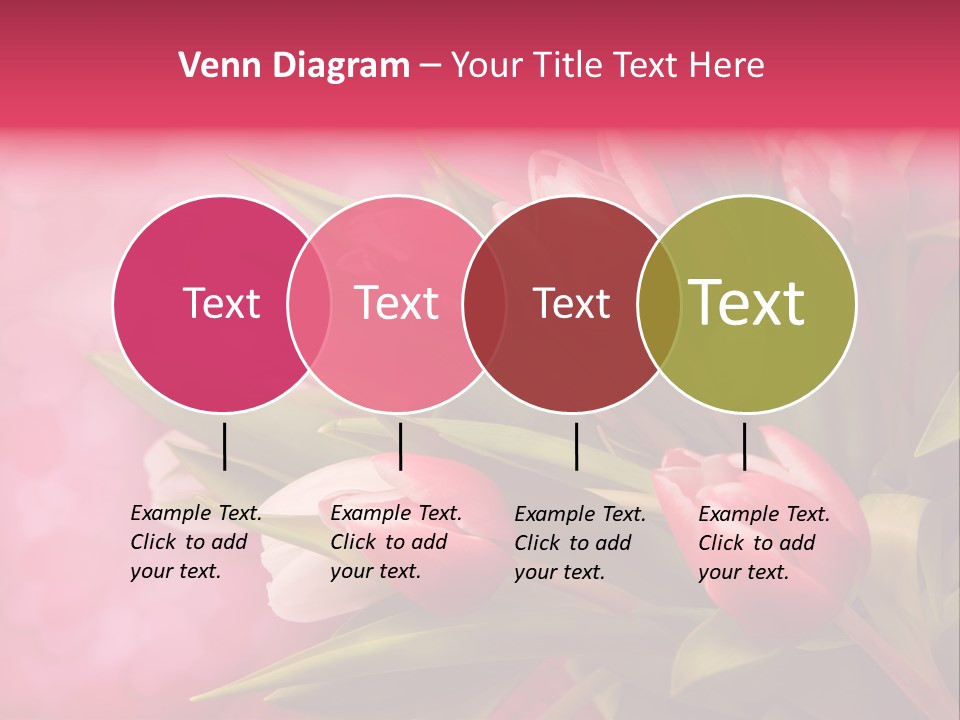 Venn Diagram – Your Title Text Here

Text

Text

Text

Text

Example Text. Click to add your text.

Example Text. Click to add your text.

Example Text. Click to add your text.

Example Text. Click to add your text.